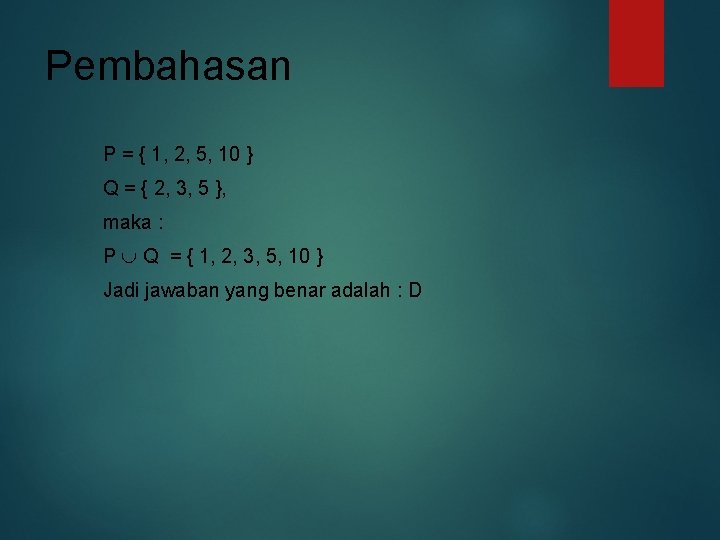 Pembahasan

$P = \{ 1, 2, 5, 10 \}$

$Q = \{ 2, 3, 5 \}$,

maka :

$P \cup Q = \{ 1, 2, 3, 5, 10 \}$

Jadi jawaban yang benar adalah : D